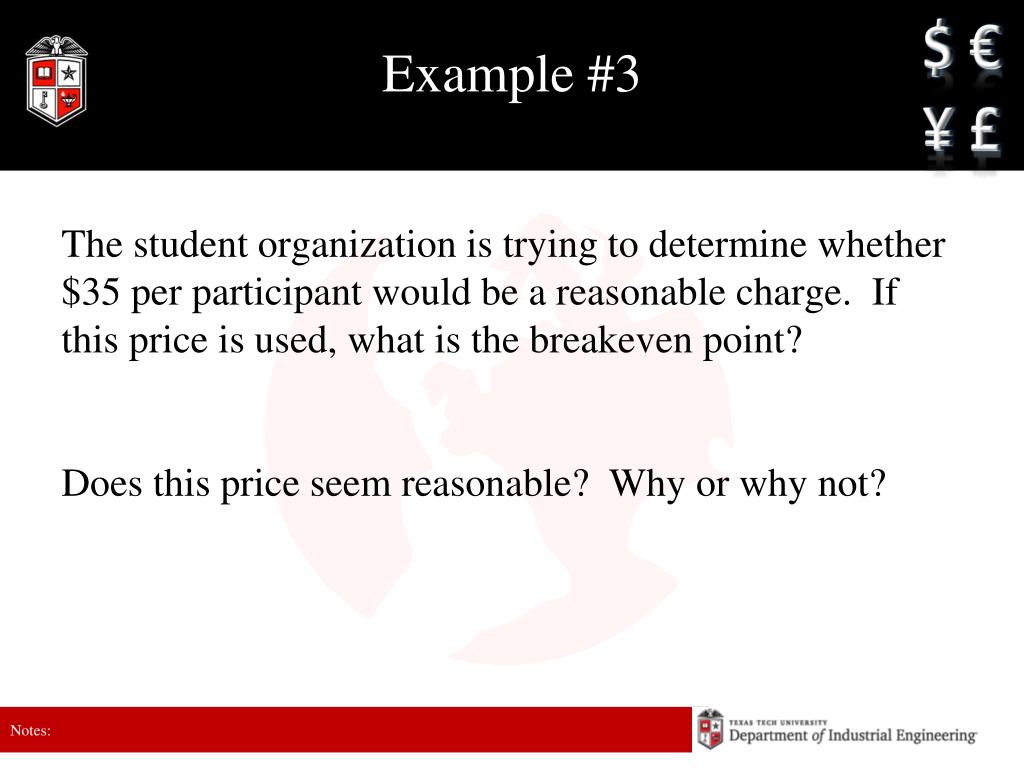 Example #3

$ €
¥ £

The student organization is trying to determine whether \$35 per participant would be a reasonable charge. If this price is used, what is the breakeven point?

Does this price seem reasonable? Why or why not?

Notes:

TEXAS TECH UNIVERSITY
Department of Industrial Engineering